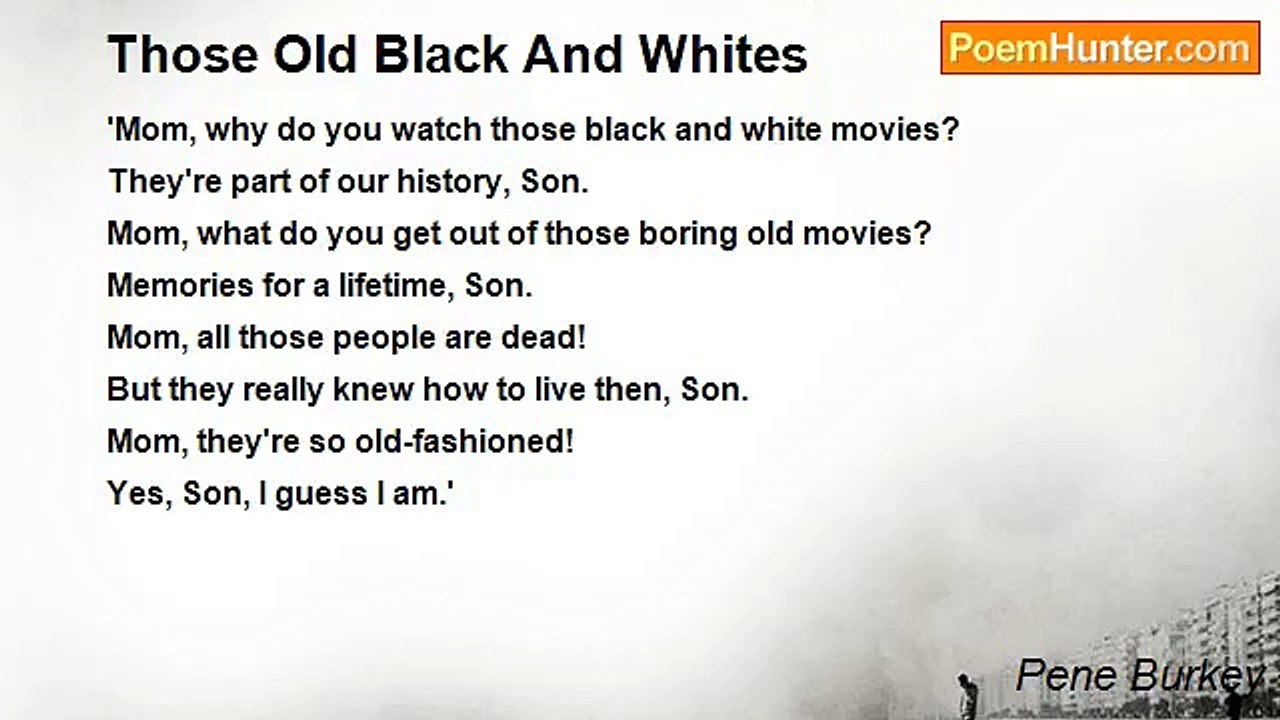 Those Old Black And Whites

PoemHunter.com

'Mom, why do you watch those black and white movies?
They're part of our history, Son.
Mom, what do you get out of those boring old movies?
Memories for a lifetime, Son.
Mom, all those people are dead!
But they really knew how to live then, Son.
Mom, they're so old-fashioned!
Yes, Son, I guess I am.'

Pene Burkey